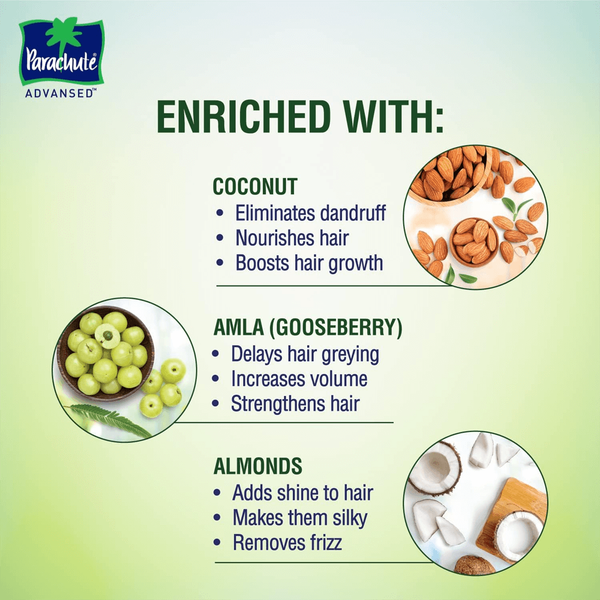 Parachute
ADVANSED™

ENRICHED WITH:

COCONUT
• Eliminates dandruff
• Nourishes hair
• Boosts hair growth

AMLA (GOOSEBERRY)
• Delays hair greying
• Increases volume
• Strengthens hair

ALMONDS
• Adds shine to hair
• Makes them silky
• Removes frizz